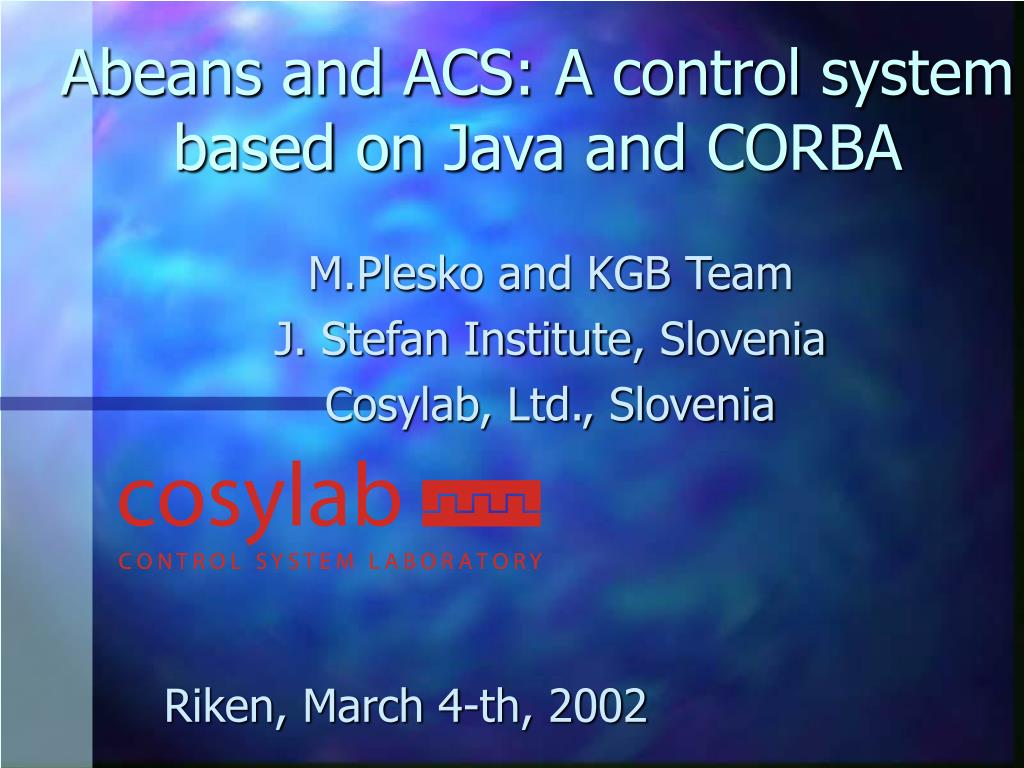 Abeans and ACS: A control system based on Java and CORBA

M.Plesko and KGB Team

J. Stefan Institute, Slovenia

Cosylab, Ltd., Slovenia

cosylab

CONTROL SYSTEM LABORATORY

Riken, March 4-th, 2002